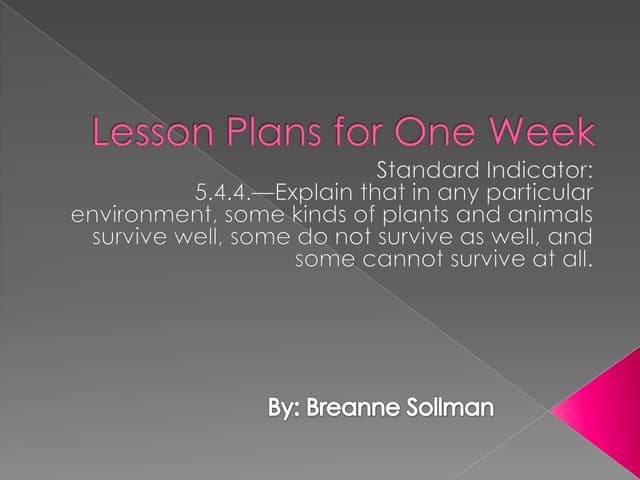 Lesson Plans for One Week

Standard Indicator:
5.4.4.—Explain that in any particular environment, some kinds of plants and animals survive well, some do not survive as well, and some cannot survive at all.

By: Breanne Sollman